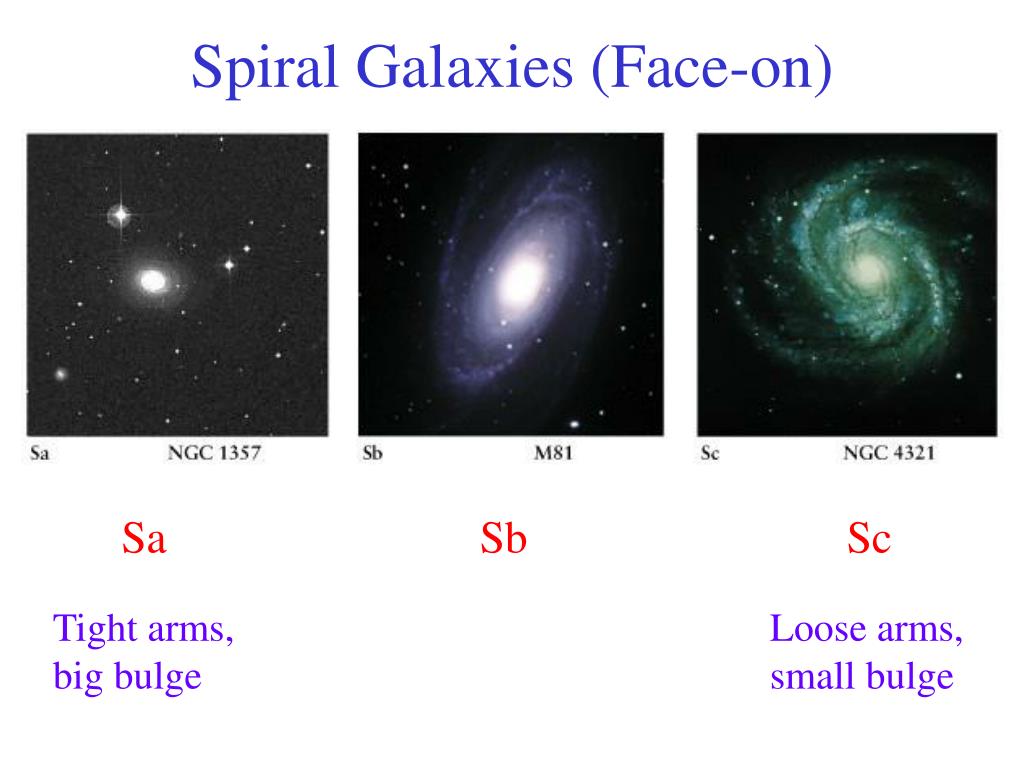 Spiral Galaxies (Face-on)

Sa NGC 1357

Sb M81

Sc NGC 4321

Sa

Sb

Sc

Tight arms, big bulge

Loose arms, small bulge